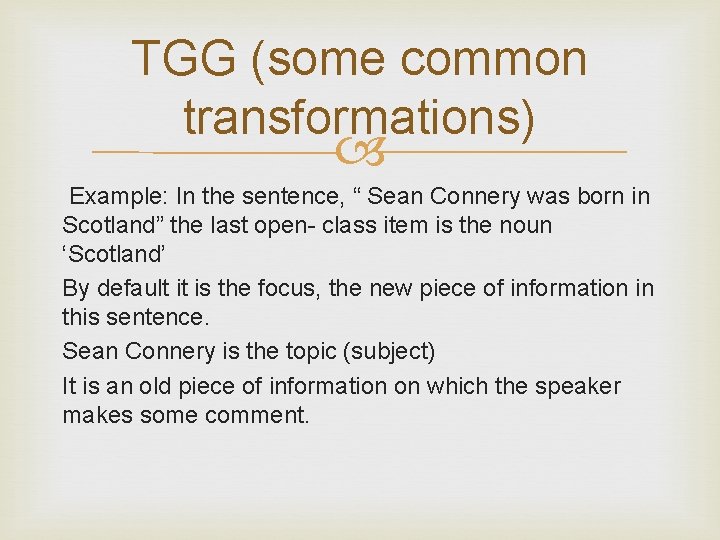 TGG (some common transformations)

Example: In the sentence, “ Sean Connery was born in Scotland” the last open- class item is the noun ‘Scotland’

By default it is the focus, the new piece of information in this sentence.

Sean Connery is the topic (subject)

It is an old piece of information on which the speaker makes some comment.